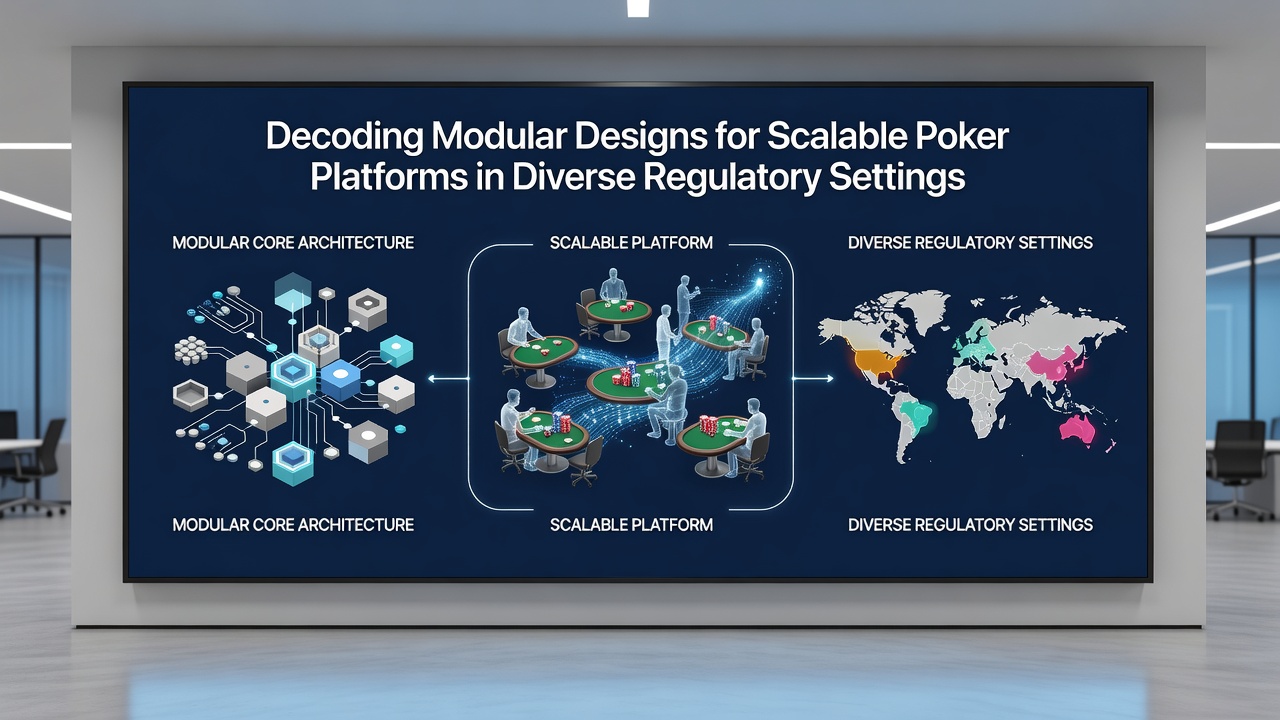 Decoding Modular Designs for Scalable Poker Platforms in Diverse Regulatory Settings

MODULAR CORE ARCHITECTURE

SCALABLE PLATFORM

DIVERSE REGULATORY SETTINGS

MODULAR CORE ARCHITECTURE

SCALABLE PLATFORM

DIVERSE REGULATORY SETTINGS